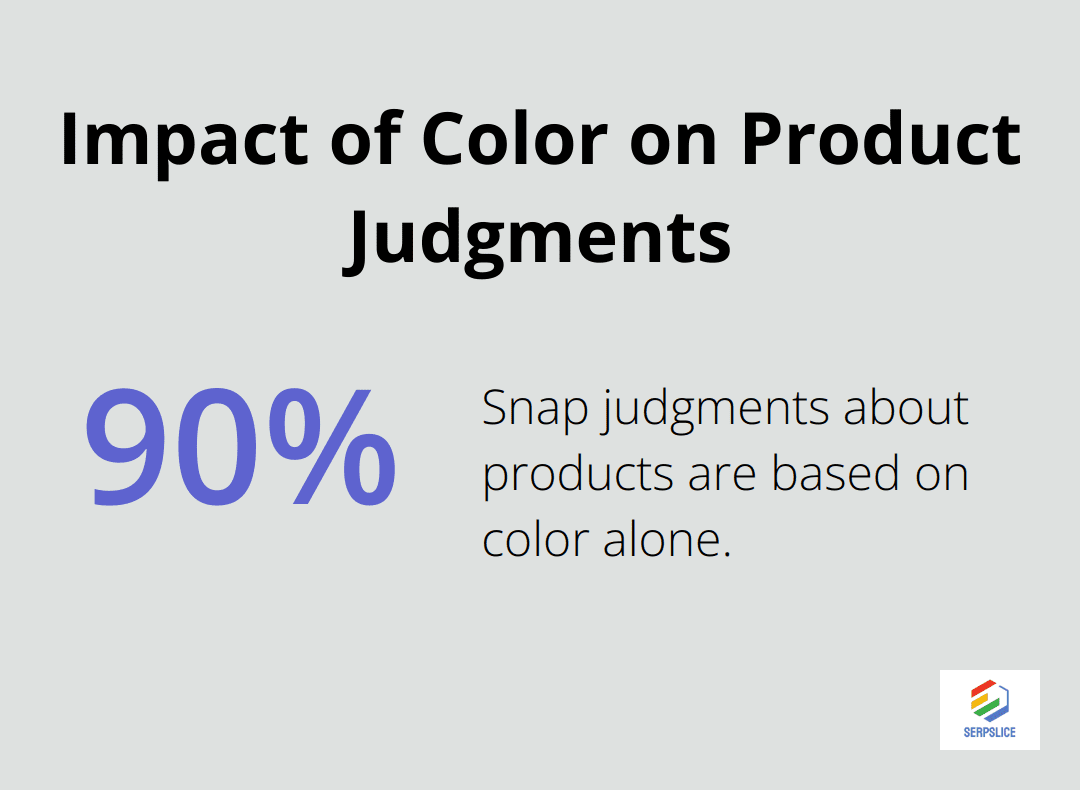 Impact of Color on Product Judgments

90%

Snap judgments about products are based on color alone.

SERPSLICE